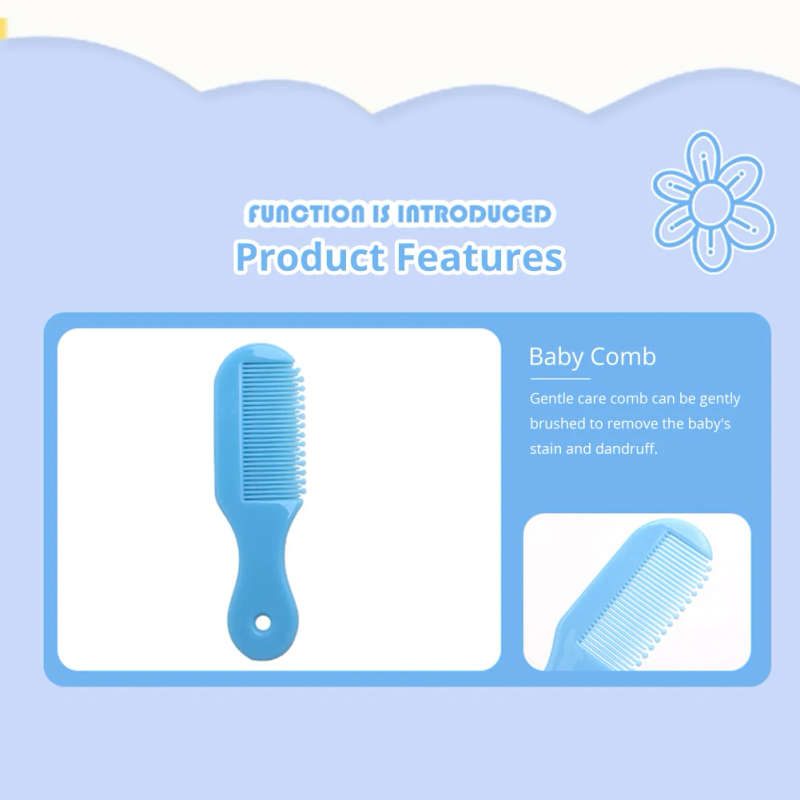 FUNCTION IS INTRODUCED
Product Features

Baby Comb

Gentle care comb can be gently brushed to remove the baby's stain and dandruff.